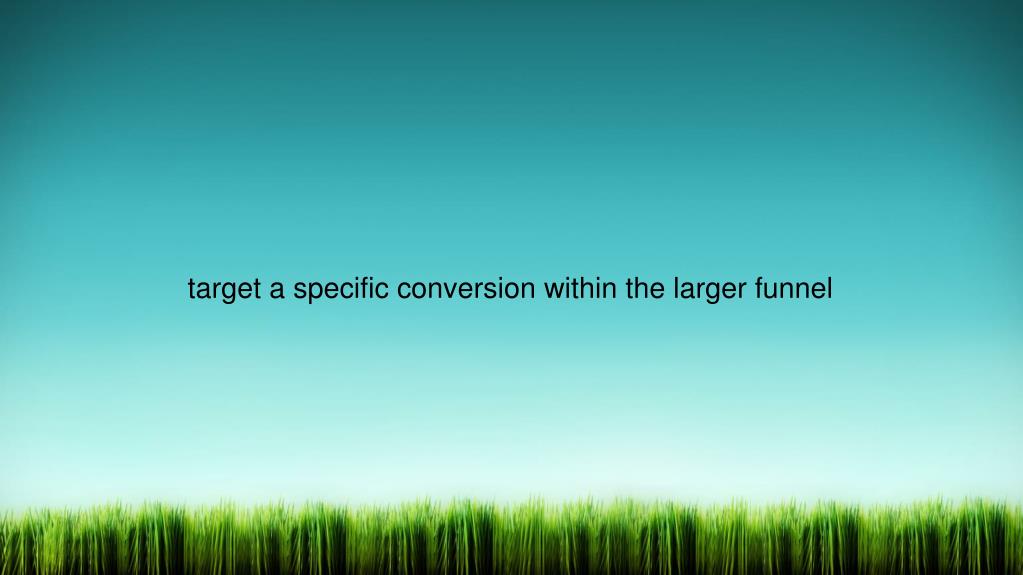 target a specific conversion within the larger funnel